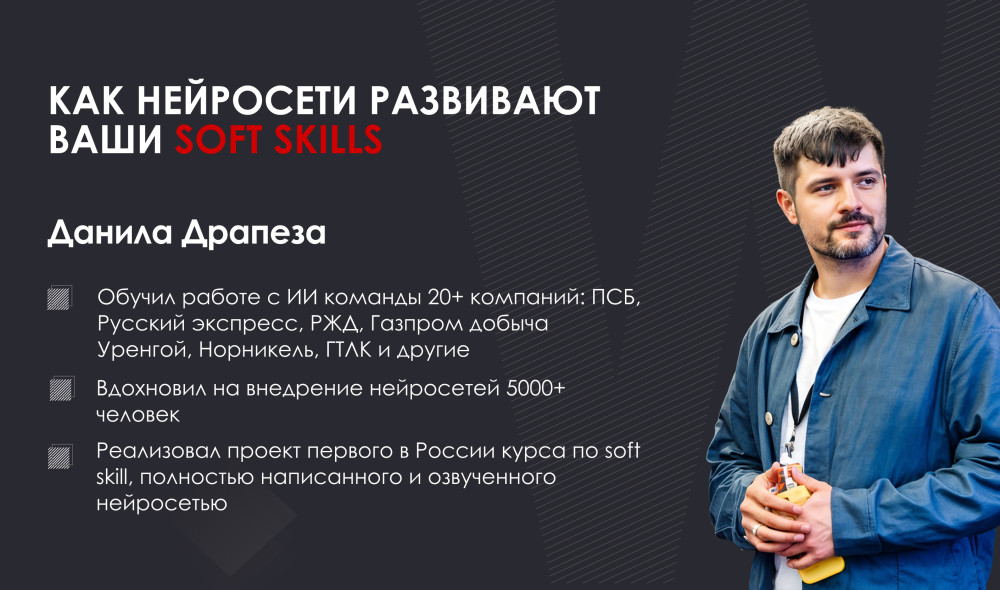 КАК НЕЙРОСЕТИ РАЗВИВАЮТ ВАШИ SOFT SKILLS

Данила Драпеза

Обучил работе с ИИ команды 20+ компаний: ПСБ, Русский экспресс, РЖД, Газпром добыча Уренгой, Норникель, ГТЛК и другие

Вдохновил на внедрение нейросетей 5000+ человек

Реализовал проект первого в России курса по soft skill, полностью написанного и озвученного нейросетью